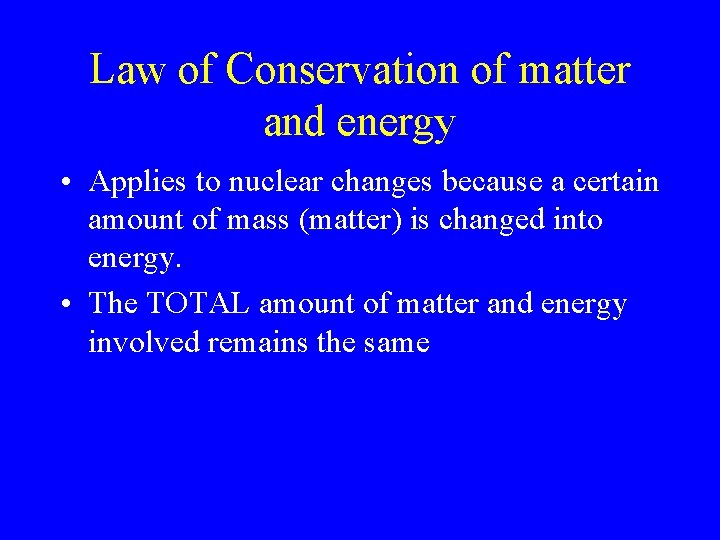 Law of Conservation of matter and energy

• Applies to nuclear changes because a certain amount of mass (matter) is changed into energy.

• The TOTAL amount of matter and energy involved remains the same